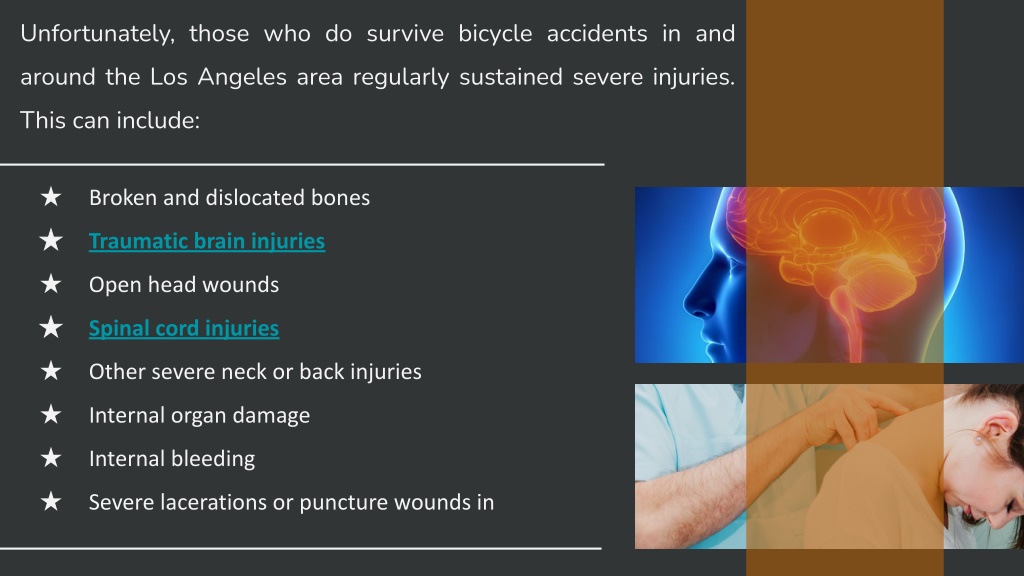 Unfortunately, those who do survive bicycle accidents in and around the Los Angeles area regularly sustained severe injuries. This can include:

★ Broken and dislocated bones
★ Traumatic brain injuries
★ Open head wounds
★ Spinal cord injuries
★ Other severe neck or back injuries
★ Internal organ damage
★ Internal bleeding
★ Severe lacerations or puncture wounds in